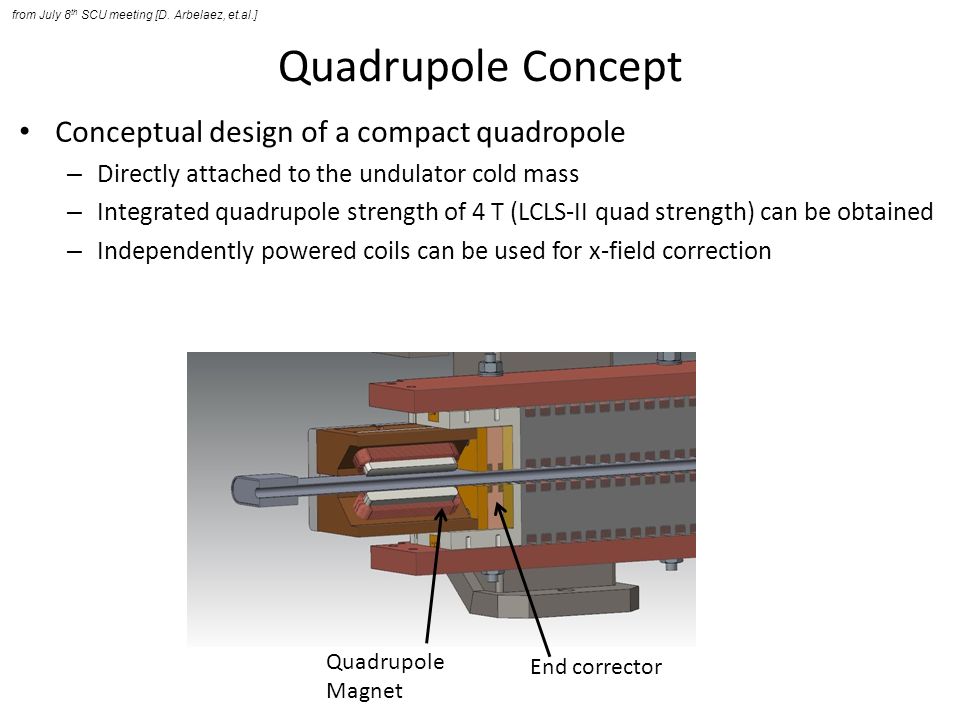 from July 6$^{th}$ SCU meeting [D. Arbelaez, et.al.]

Quadrupole Concept

• Conceptual design of a compact quadropole
– Directly attached to the undulator cold mass
– Integrated quadrupole strength of 4 T (LCLS-II quad strength) can be obtained
– Independently powered coils can be used for x-field correction

Quadrupole Magnet

End corrector